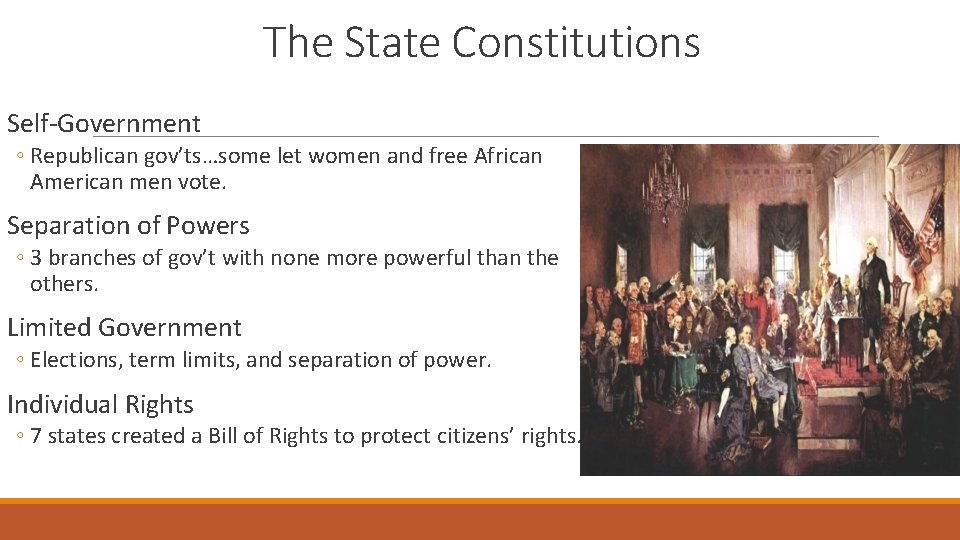 The State Constitutions

Self-Government

◦ Republican gov'ts…some let women and free African American men vote.

Separation of Powers

◦ 3 branches of gov't with none more powerful than the others.

Limited Government

◦ Elections, term limits, and separation of power.

Individual Rights

◦ 7 states created a Bill of Rights to protect citizens' rights.